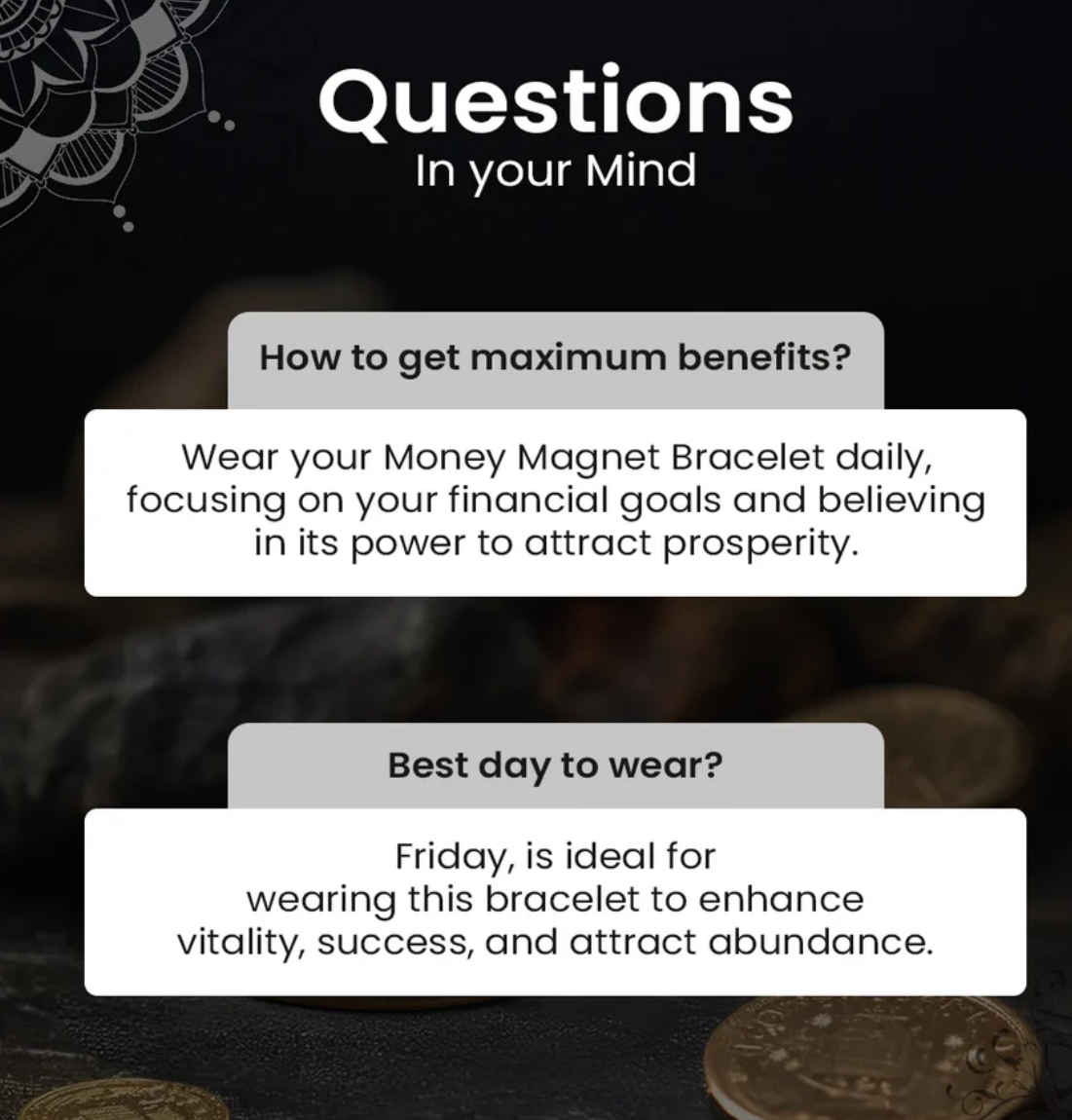 Questions
In your Mind

How to get maximum benefits?

Wear your Money Magnet Bracelet daily, focusing on your financial goals and believing in its power to attract prosperity.

Best day to wear?

Friday, is ideal for wearing this bracelet to enhance vitality, success, and attract abundance.